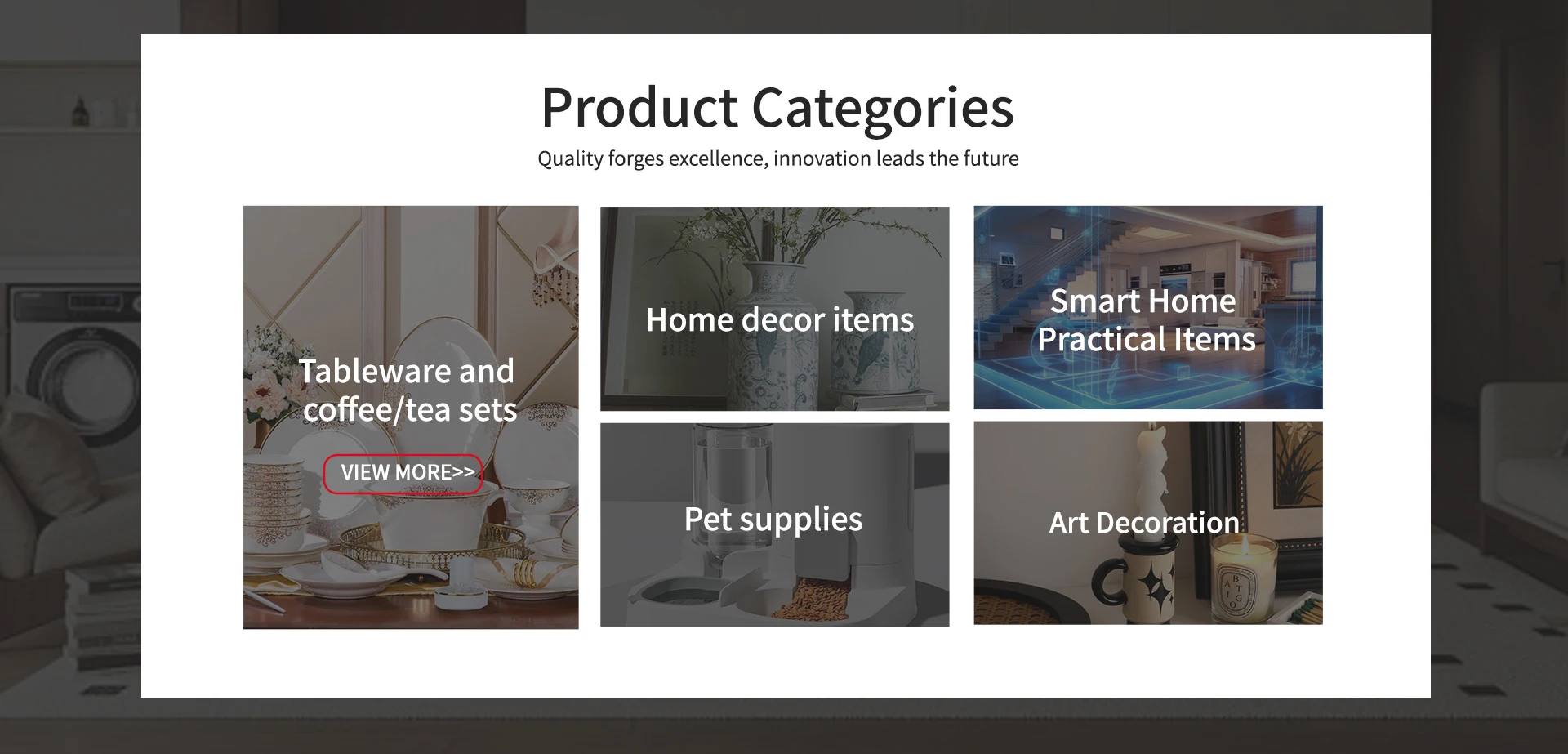 Product Categories

Quality forges excellence, innovation leads the future

Tableware and coffee/tea sets

VIEW MORE>>

Home decor items

Smart Home Practical Items

Pet supplies

Art Decoration